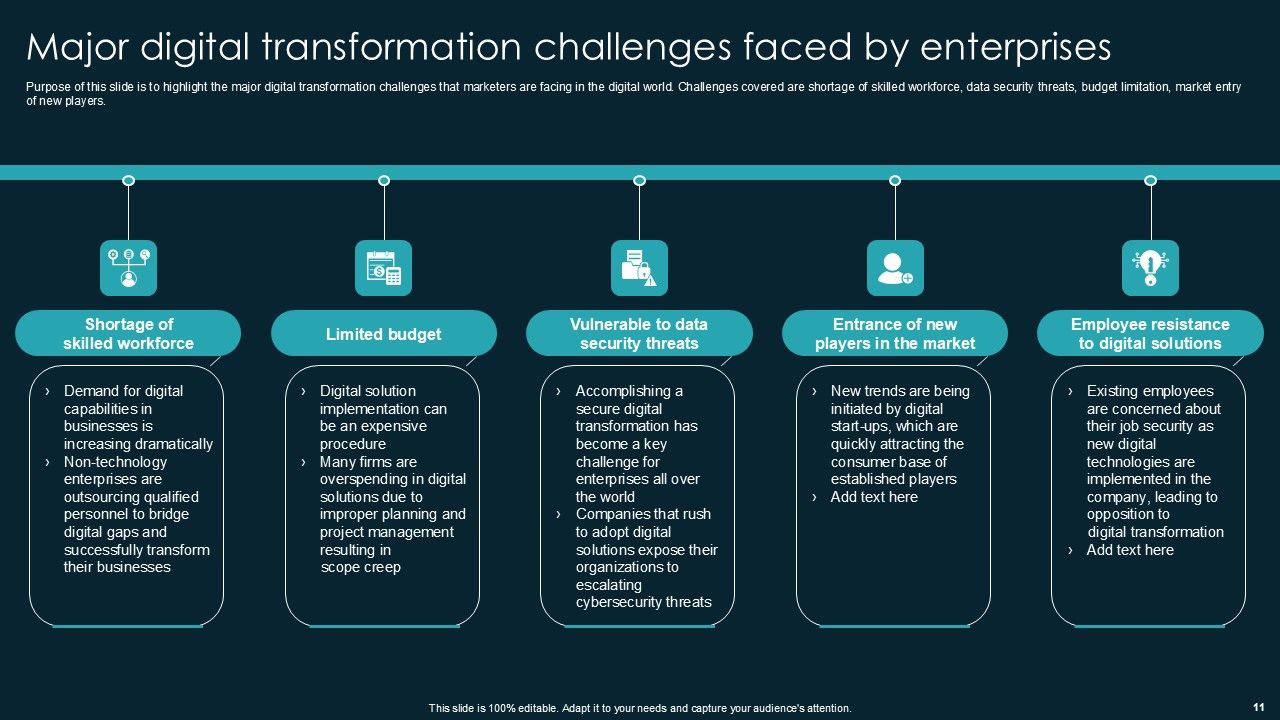 Major digital transformation challenges faced by enterprises

Purpose of this slide is to highlight the major digital transformation challenges that marketers are facing in the digital world. Challenges covered are shortage of skilled workforce, data security threats, budget limitation, market entry of new players.

Shortage of skilled workforce

› Demand for digital capabilities in businesses is increasing dramatically
› Non-technology enterprises are outsourcing qualified personnel to bridge digital gaps and successfully transform their businesses

Limited budget

› Digital solution implementation can be an expensive procedure
› Many firms are overspending in digital solutions due to improper planning and project management resulting in scope creep

Vulnerable to data security threats

› Accomplishing a secure digital transformation has become a key challenge for enterprises all over the world
› Companies that rush to adopt digital solutions expose their organizations to escalating cybersecurity threats

Entrance of new players in the market

› New trends are being initiated by digital start-ups, which are quickly attracting the consumer base of established players
› Add text here

Employee resistance to digital solutions

› Existing employees are concerned about their job security as new digital technologies are implemented in the company, leading to opposition to digital transformation
› Add text here

This slide is 100% editable. Adapt it to your needs and capture your audience's attention.

11